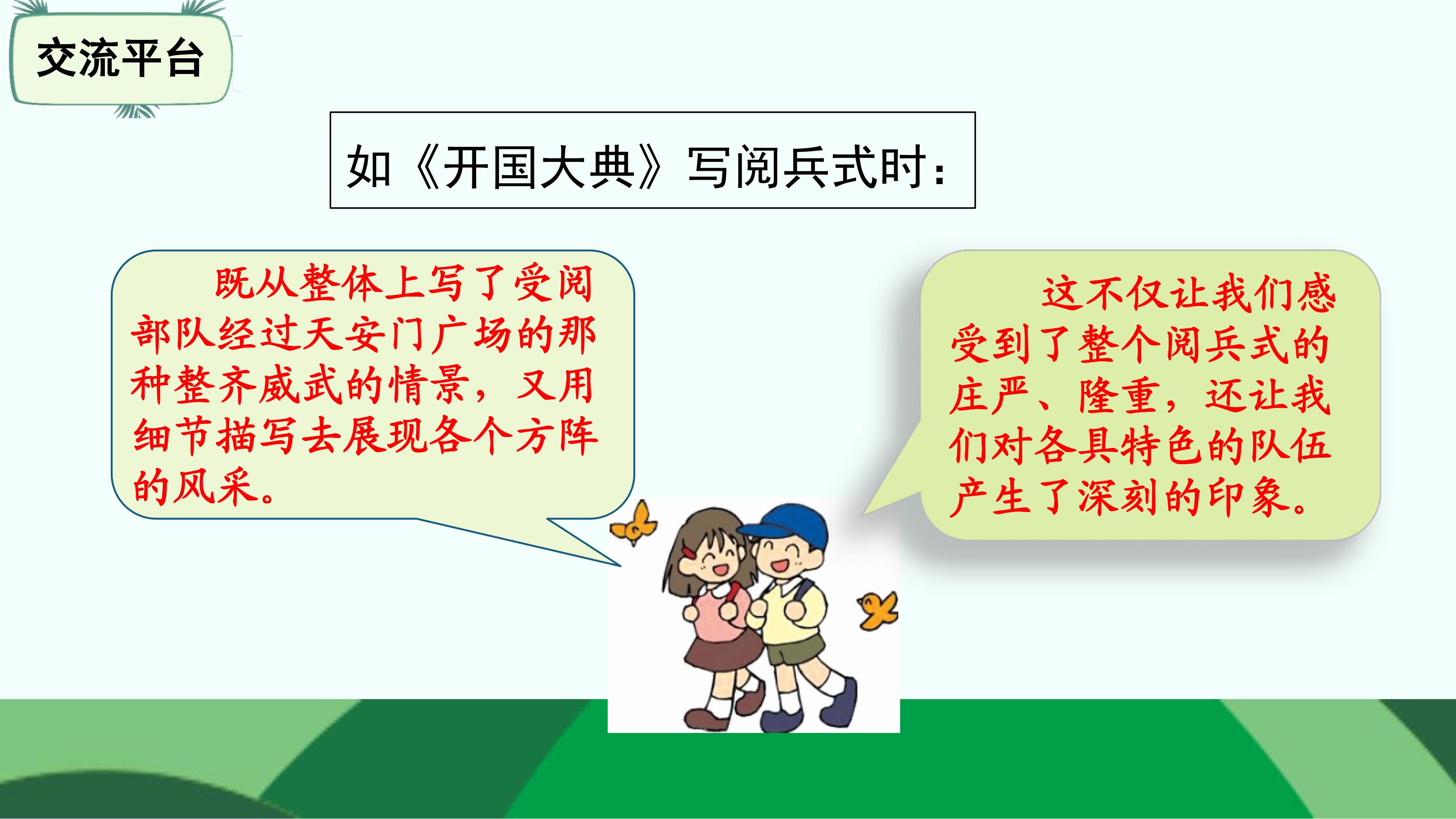 交流平台

如《开国大典》写阅兵式时：

既从整体上写了受阅部队经过天安门广场的那种整齐威武的情景，又用细节描写去展现各个方阵的风采。

这不仅让我们感受到了整个阅兵式的庄严、隆重，还让我们对各具特色的队伍产生了深刻的印象。